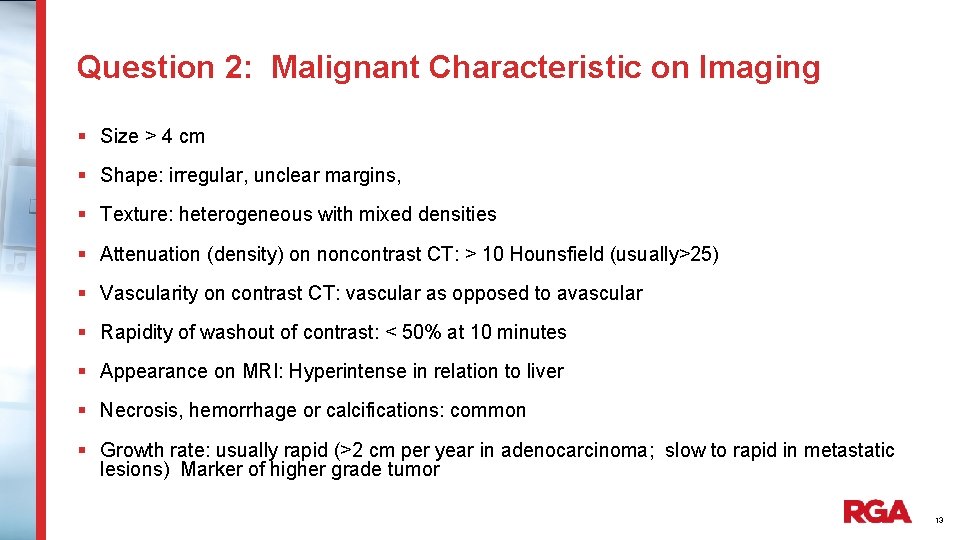 Question 2: Malignant Characteristic on Imaging

▪ Size > 4 cm

▪ Shape: irregular, unclear margins,

▪ Texture: heterogeneous with mixed densities

▪ Attenuation (density) on noncontrast CT: > 10 Hounsfield (usually>25)

▪ Vascularity on contrast CT: vascular as opposed to avascular

▪ Rapidity of washout of contrast: < 50% at 10 minutes

▪ Appearance on MRI: Hyperintense in relation to liver

▪ Necrosis, hemorrhage or calcifications: common

▪ Growth rate: usually rapid (>2 cm per year in adenocarcinoma; slow to rapid in metastatic lesions) Marker of higher grade tumor

RGA

13